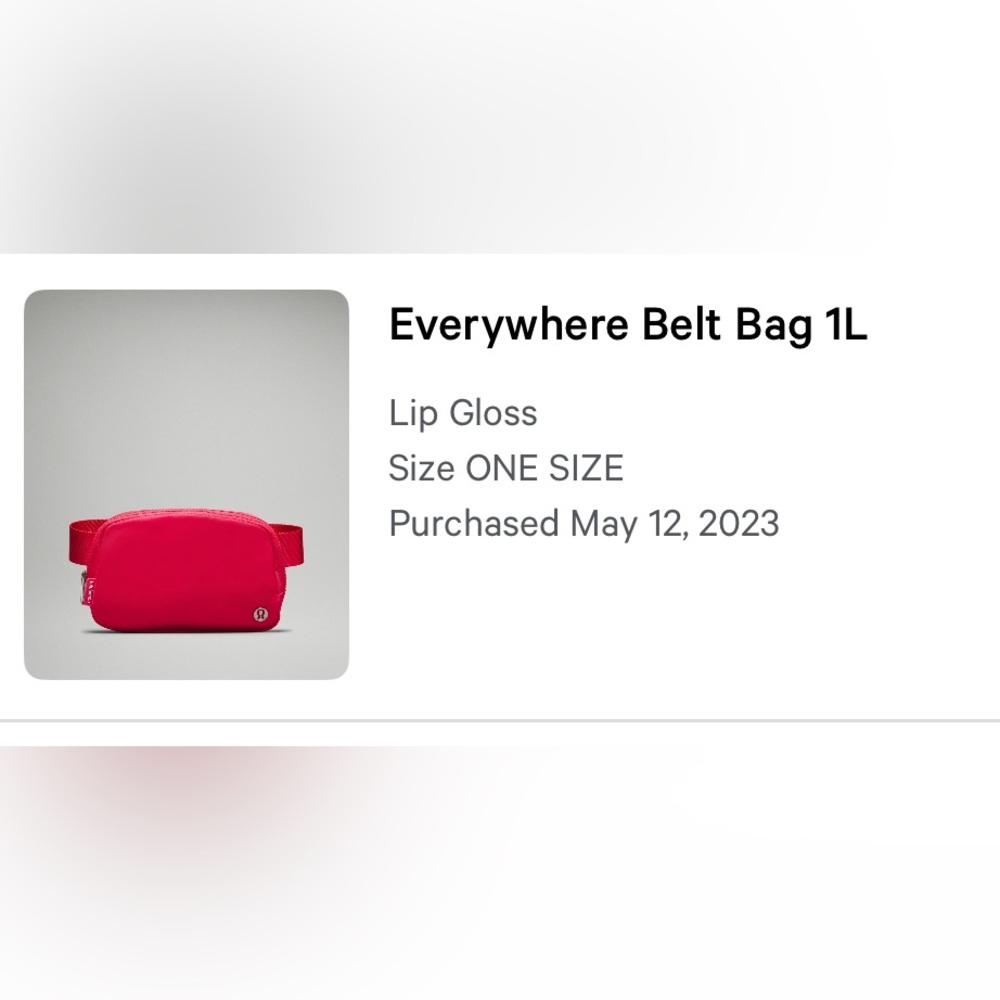 Everywhere Belt Bag 1L

Lip Gloss
Size ONE SIZE
Purchased May 12, 2023